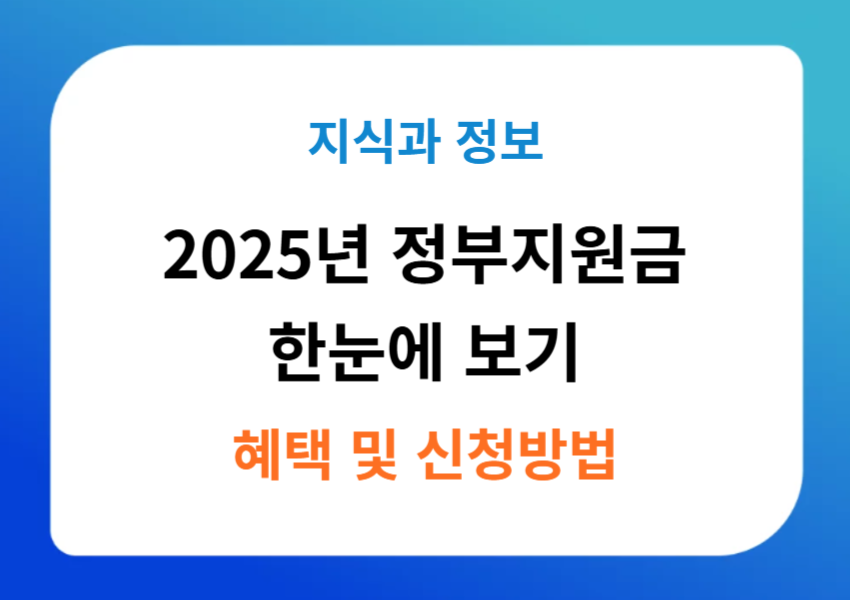 지식과 정보

2025년 정부지원금
한눈에 보기

혜택 및 신청방법